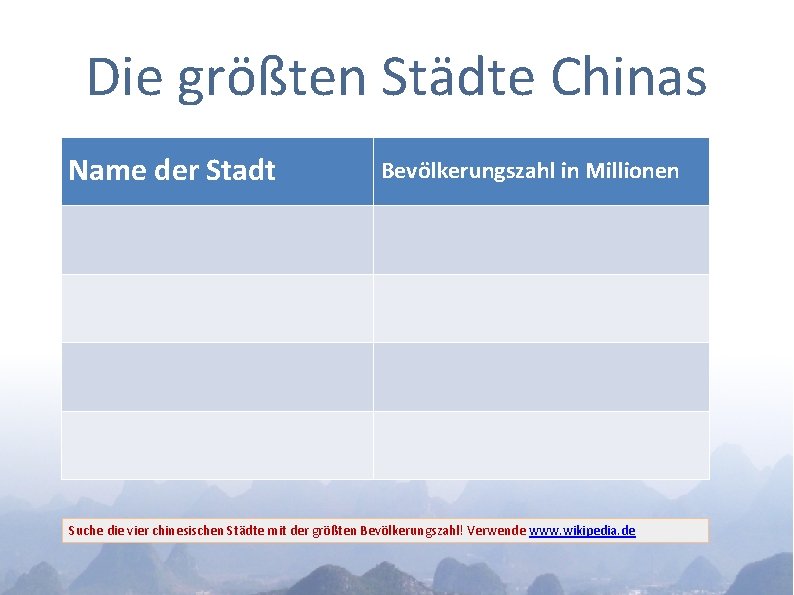 Die größten Städte Chinas

| Name der Stadt | Bevölkerungszahl in Millionen |
|---|---|
| | |
| | |
| | |
| | |

Suche die vier chinesischen Städte mit der größten Bevölkerungszahl! Verwende www.wikipedia.de